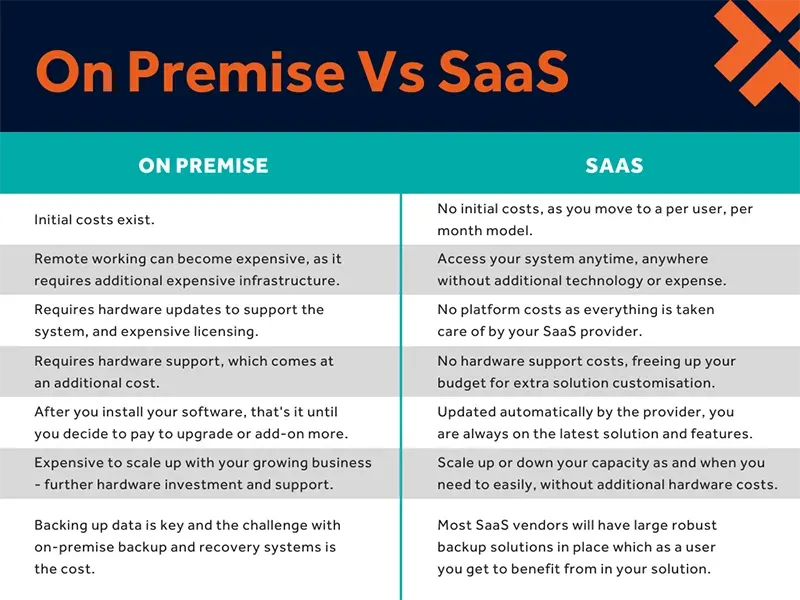 On Premise Vs SaaS

| ON PREMISE | SAAS |
|---|---|
| Initial costs exist. | No initial costs, as you move to a per user, per month model. |
| Remote working can become expensive, as it requires additional expensive infrastructure. | Access your system anytime, anywhere without additional technology or expense. |
| Requires hardware updates to support the system, and expensive licensing. | No platform costs as everything is taken care of by your SaaS provider. |
| Requires hardware support, which comes at an additional cost. | No hardware support costs, freeing up your budget for extra solution customisation. |
| After you install your software, that's it until you decide to pay to upgrade or add-on more. | Updated automatically by the provider, you are always on the latest solution and features. |
| Expensive to scale up with your growing business - further hardware investment and support. | Scale up or down your capacity as and when you need to easily, without additional hardware costs. |
| Backing up data is key and the challenge with on-premise backup and recovery systems is the cost. | Most SaaS vendors will have large robust backup solutions in place which as a user you get to benefit from in your solution. |